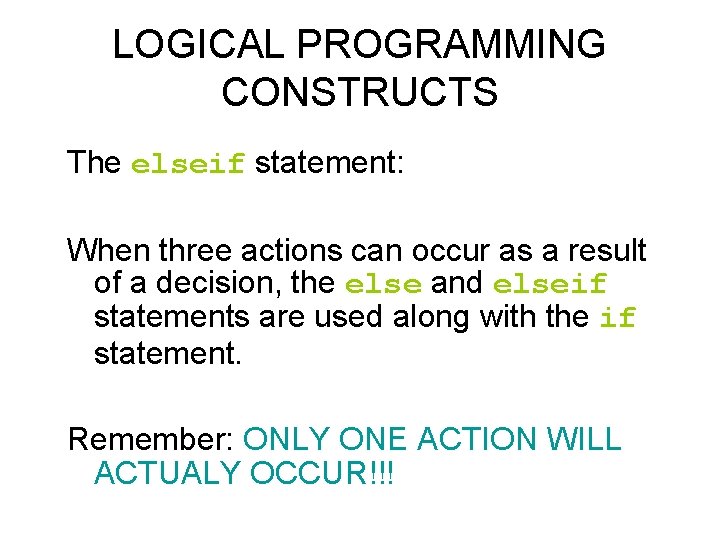 LOGICAL PROGRAMMING CONSTRUCTS

The elseif statement:

When three actions can occur as a result of a decision, the else and elseif statements are used along with the if statement.

Remember: ONLY ONE ACTION WILL ACTUALY OCCUR!!!